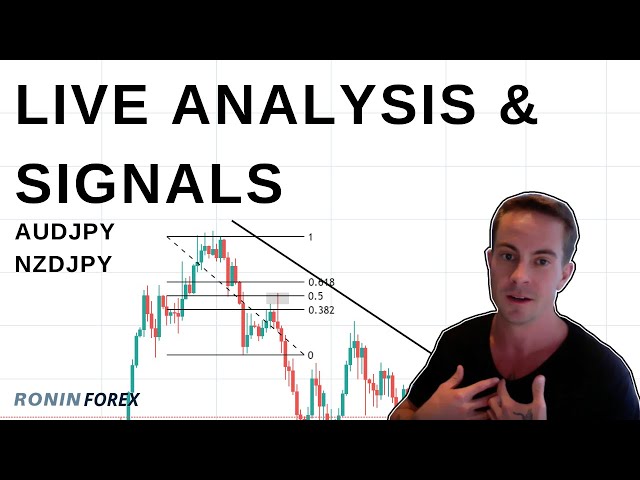 LIVE ANALYSIS & SIGNALS

AUDJPY
NZDJPY

1
0.618
0.5
0.382
0

RONIN FOREX